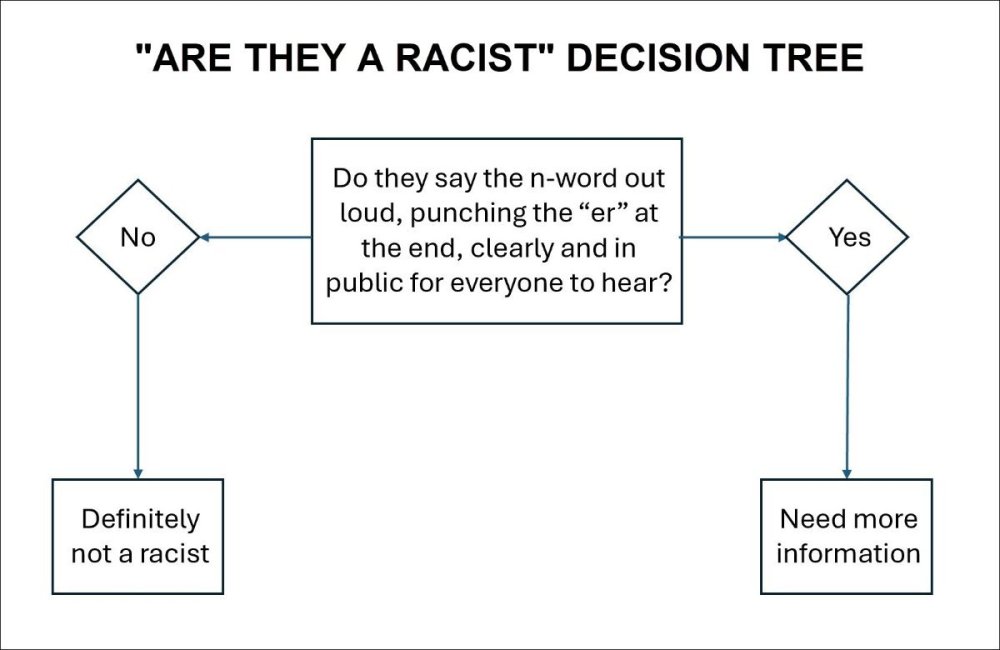 "ARE THEY A RACIST" DECISION TREE

Do they say the n-word out loud, punching the “er” at the end, clearly and in public for everyone to hear?

No

Yes

Definitely not a racist

Need more information